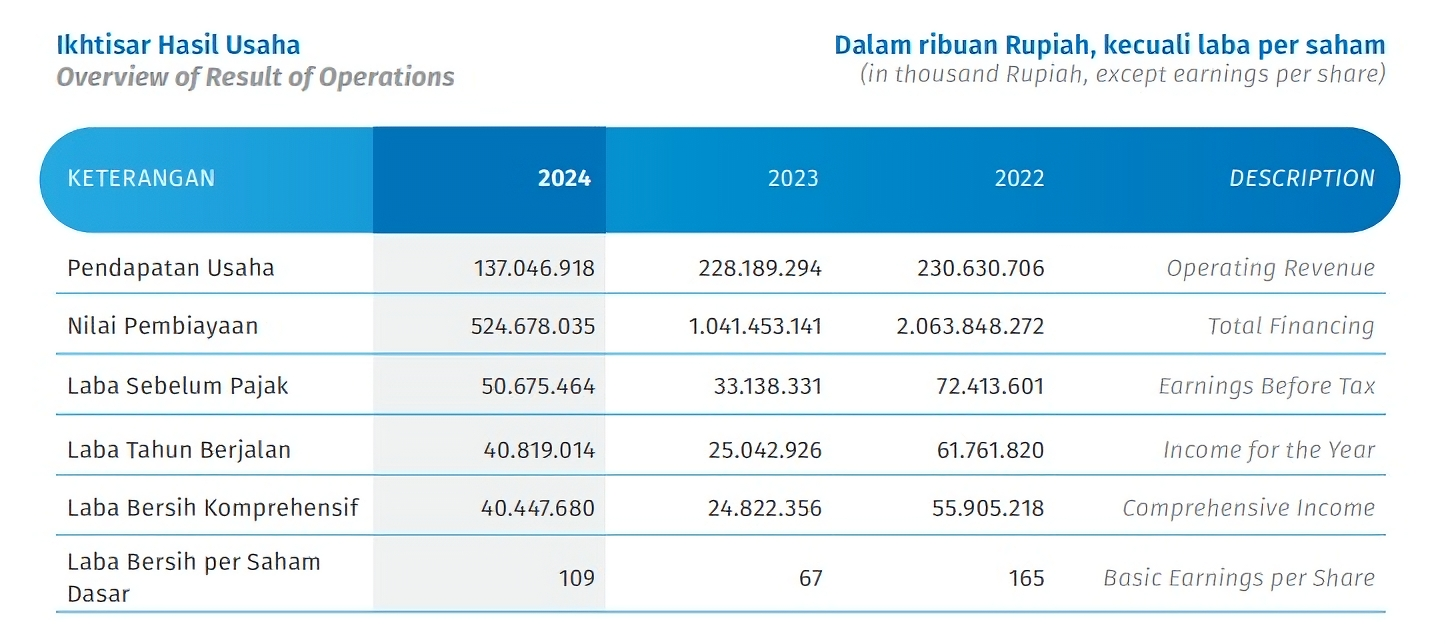 Ikhtisar Hasil Usaha
Overview of Result of Operations

Dalam ribuan Rupiah, kecuali laba per saham
(in thousand Rupiah, except earnings per share)

| KETERANGAN | 2024 | 2023 | 2022 | DESCRIPTION |
|---|---|---|---|---|
| Pendapatan Usaha | 137.046.918 | 228.189.294 | 230.630.706 | Operating Revenue |
| Nilai Pembiayaan | 524.678.035 | 1.041.453.141 | 2.063.848.272 | Total Financing |
| Laba Sebelum Pajak | 50.675.464 | 33.138.331 | 72.413.601 | Earnings Before Tax |
| Laba Tahun Berjalan | 40.819.014 | 25.042.926 | 61.761.820 | Income for the Year |
| Laba Bersih Komprehensif | 40.447.680 | 24.822.356 | 55.905.218 | Comprehensive Income |
| Laba Bersih per Saham Dasar | 109 | 67 | 165 | Basic Earnings per Share |